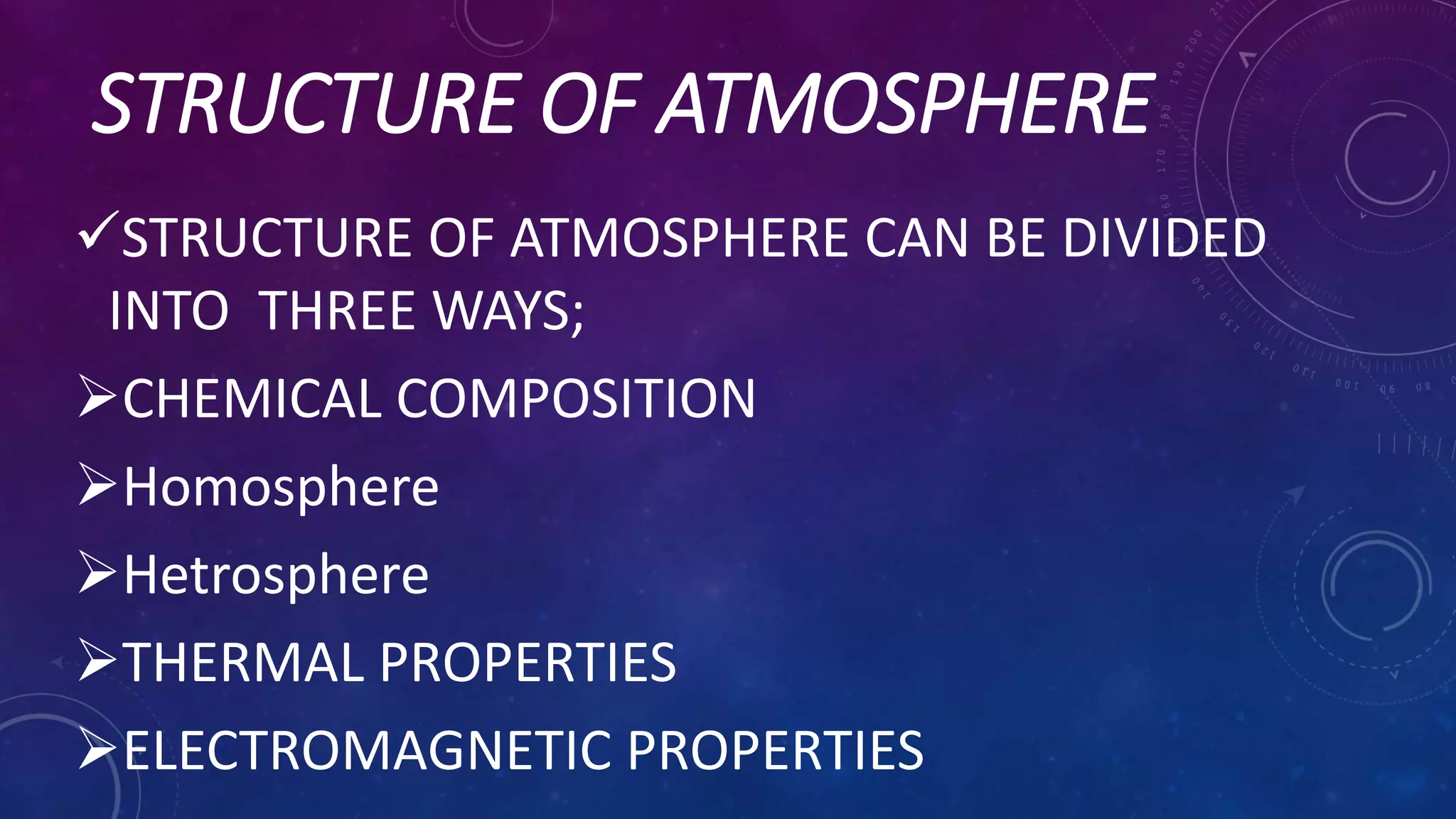 STRUCTURE OF ATMOSPHERE

✓STRUCTURE OF ATMOSPHERE CAN BE DIVIDED INTO THREE WAYS;

➢CHEMICAL COMPOSITION

➢Homosphere

➢Hetrosphere

➢THERMAL PROPERTIES

➢ELECTROMAGNETIC PROPERTIES